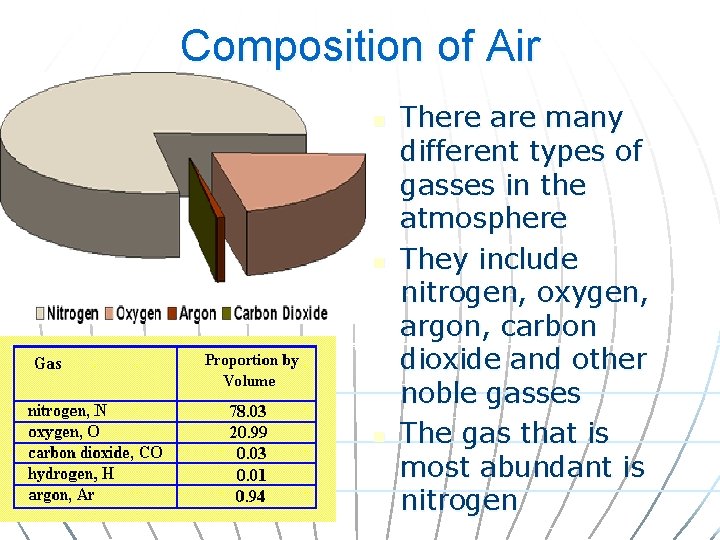 Composition of Air

Nitrogen Oxygen Argon Carbon Dioxide

| Gas | Proportion by Volume |
|---|---|
| nitrogen, N | 78.03 |
| oxygen, O | 20.99 |
| carbon dioxide, CO | 0.03 |
| hydrogen, H | 0.01 |
| argon, Ar | 0.94 |

There are many different types of gasses in the atmosphere

They include nitrogen, oxygen, argon, carbon dioxide and other noble gasses

The gas that is most abundant is nitrogen